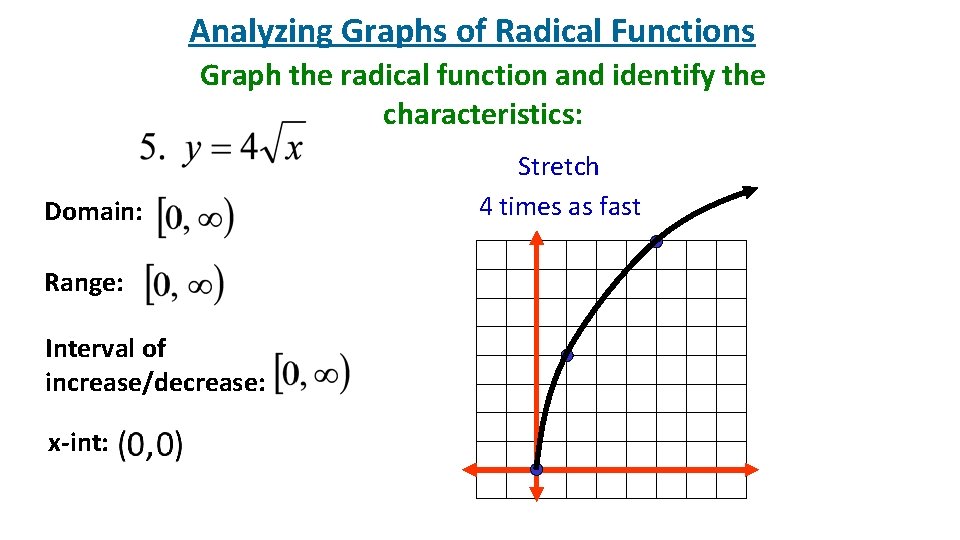 Analyzing Graphs of Radical Functions

Graph the radical function and identify the characteristics:

5. $y = 4\sqrt{x}$

Stretch
4 times as fast

Domain: $[0, \infty)$

Range: $[0, \infty)$

Interval of increase/decrease: $[0, \infty)$

x-int: (0,0)